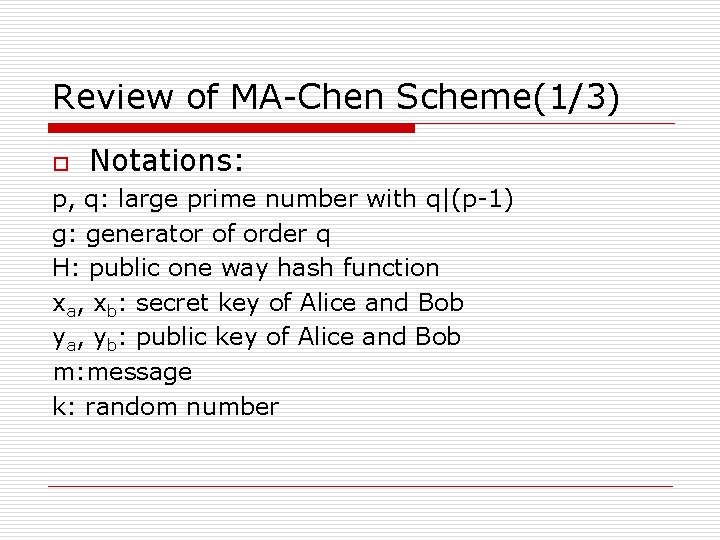 Review of MA-Chen Scheme(1/3)

Notations:

p, q: large prime number with q|(p-1)
g: generator of order q
H: public one way hash function
$x_a$, $x_b$: secret key of Alice and Bob
$y_a$, $y_b$: public key of Alice and Bob
m:message
k: random number